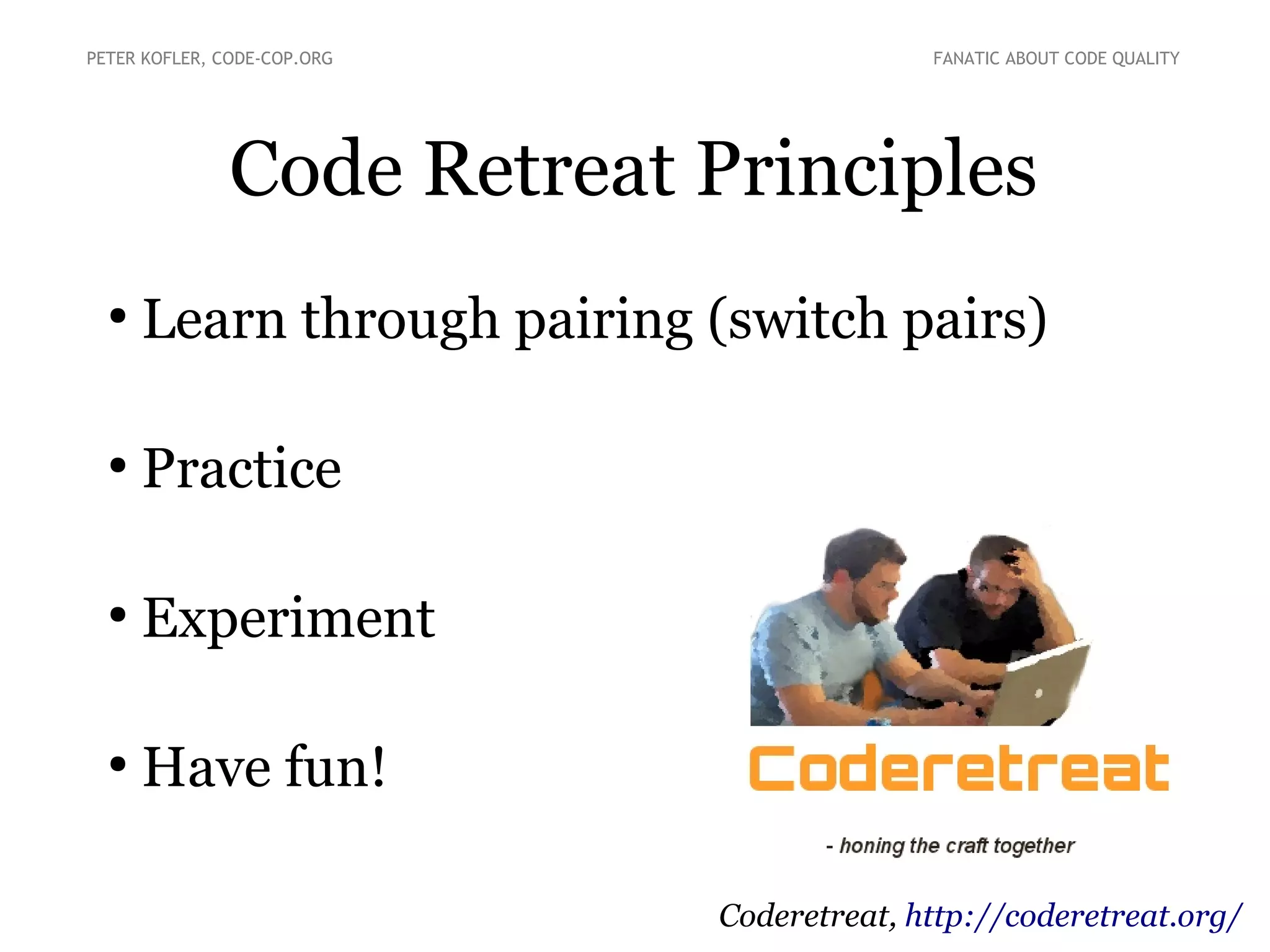 PETER KOFLER, CODE-COP.ORG

FANATIC ABOUT CODE QUALITY

Code Retreat Principles

• Learn through pairing (switch pairs)

• Practice

• Experiment

• Have fun!

Coderetreat

- honing the craft together

Coderetreat, http://coderetreat.org/